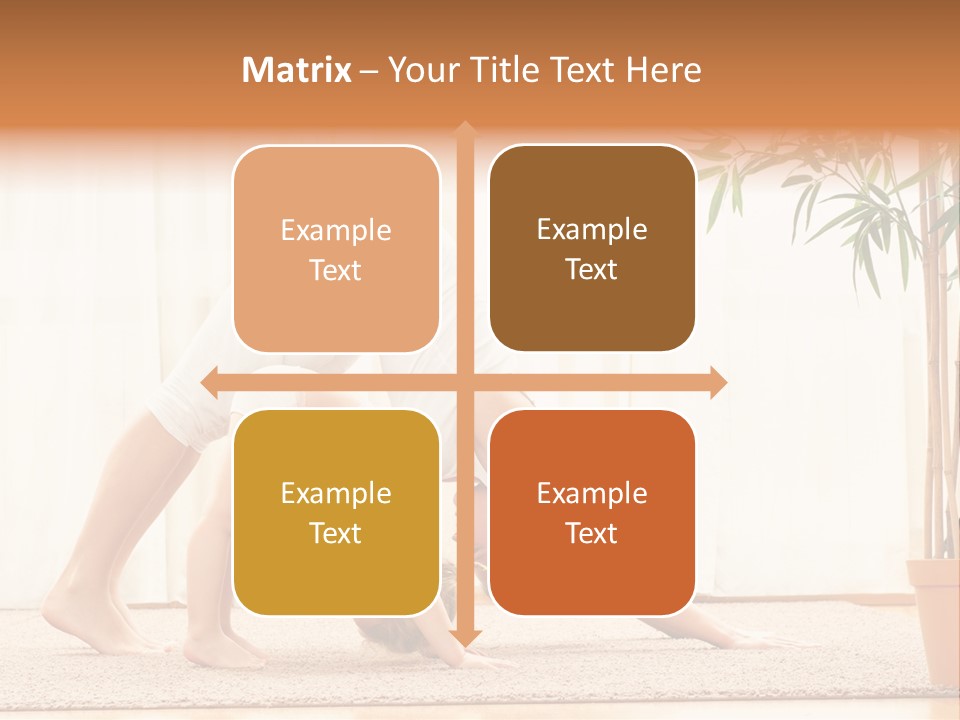 Matrix – Your Title Text Here

Example Text

Example Text

Example Text

Example Text